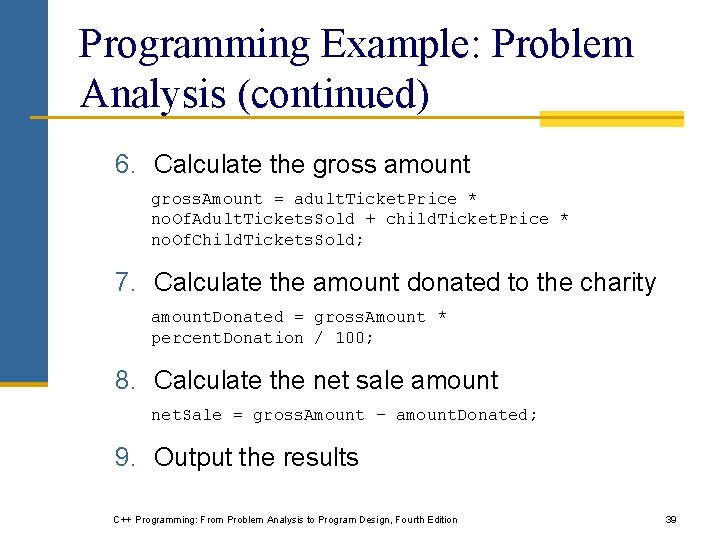 Programming Example: Problem Analysis (continued)

6. Calculate the gross amount

grossAmount = adultTicketPrice * noOfAdultTicketsSold + childTicketPrice * noOfChildTicketsSold;

7. Calculate the amount donated to the charity

amountDonated = grossAmount * percentDonation / 100;

8. Calculate the net sale amount

netSale = grossAmount - amountDonated;

9. Output the results

C++ Programming: From Problem Analysis to Program Design, Fourth Edition

39